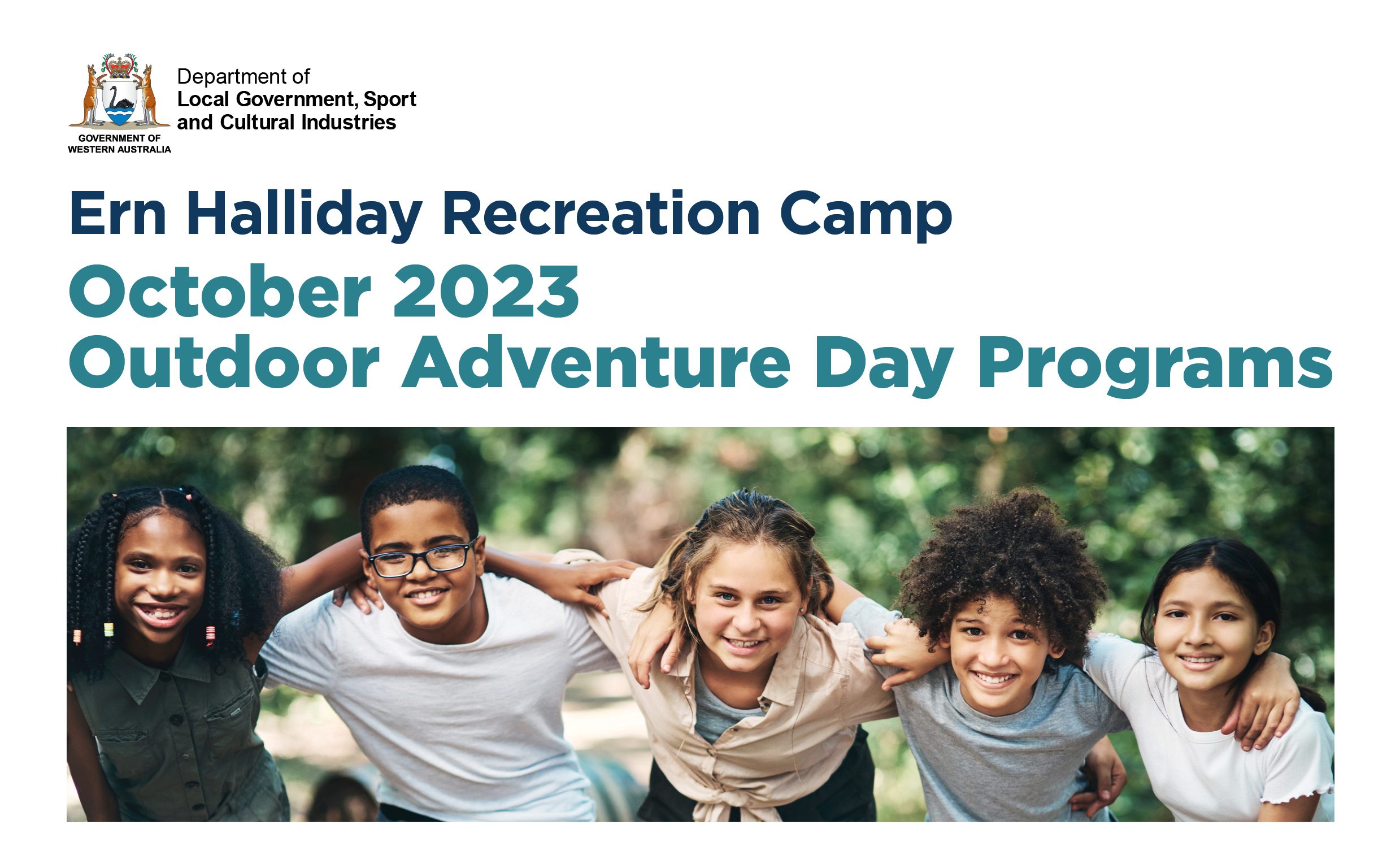 GOVERNMENT OF WESTERN AUSTRALIA

Department of
Local Government, Sport and Cultural Industries

Ern Halliday Recreation Camp

October 2023
Outdoor Adventure Day Programs